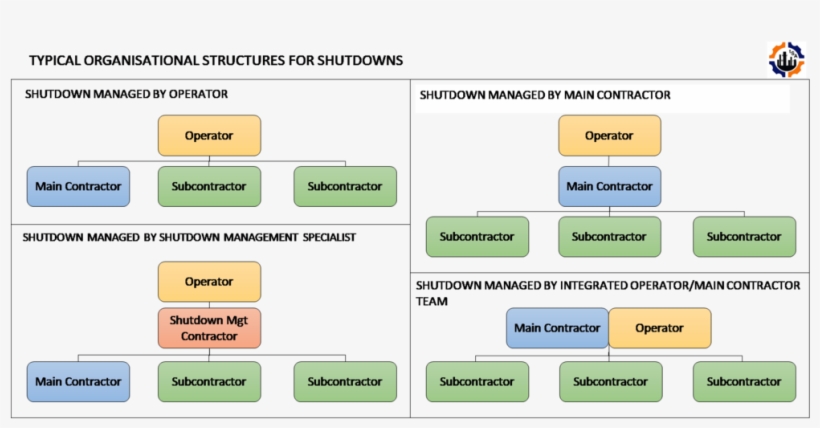 TYPICAL ORGANISATIONAL STRUCTURES FOR SHUTDOWNS

SHUTDOWN MANAGED BY OPERATOR

Operator

Main Contractor
Subcontractor
Subcontractor

SHUTDOWN MANAGED BY SHUTDOWN MANAGEMENT SPECIALIST

Operator

Shutdown Mgt Contractor

Main Contractor
Subcontractor
Subcontractor

SHUTDOWN MANAGED BY MAIN CONTRACTOR

Operator

Main Contractor

Subcontractor
Subcontractor
Subcontractor

SHUTDOWN MANAGED BY INTEGRATED OPERATOR/MAIN CONTRACTOR TEAM

Main Contractor
Operator

Subcontractor
Subcontractor
Subcontractor